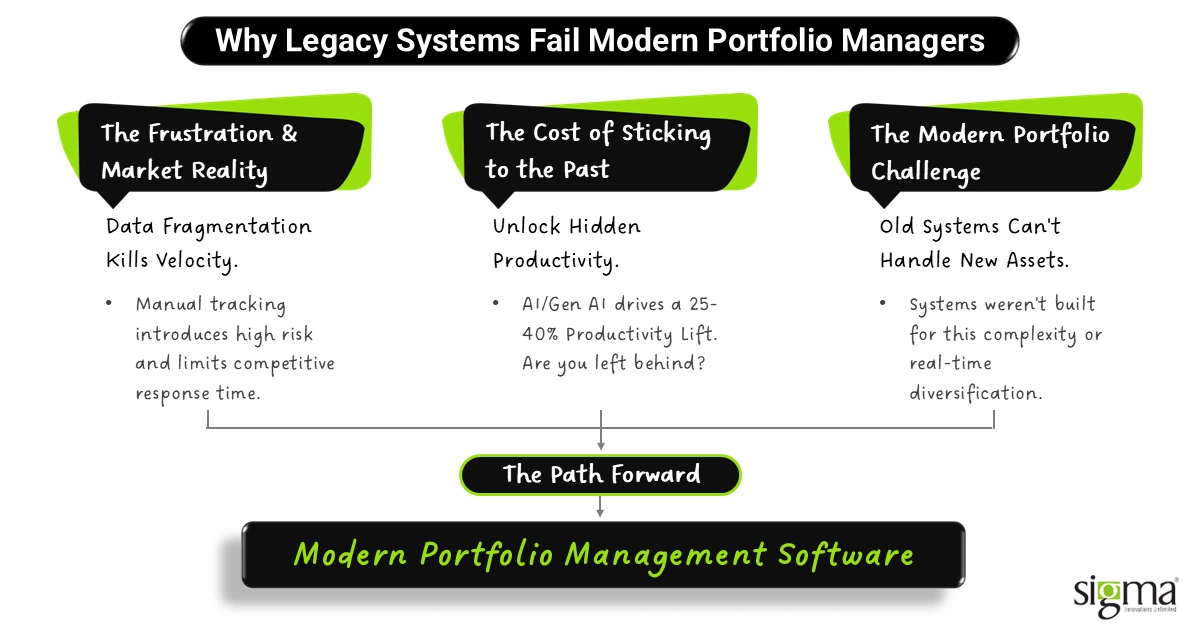 Why Legacy Systems Fail Modern Portfolio Managers

The Frustration & Market Reality

Data Fragmentation Kills Velocity.

• Manual tracking introduces high risk and limits competitive response time.

The Cost of Sticking to the Past

Unlock Hidden Productivity.

• AI/Gen AI drives a 25-40% Productivity Lift. Are you left behind?

The Modern Portfolio Challenge

Old Systems Can't Handle New Assets.

• Systems weren't built for this complexity or real-time diversification.

The Path Forward

Modern Portfolio Management Software

sigma
Innovations Unlimited